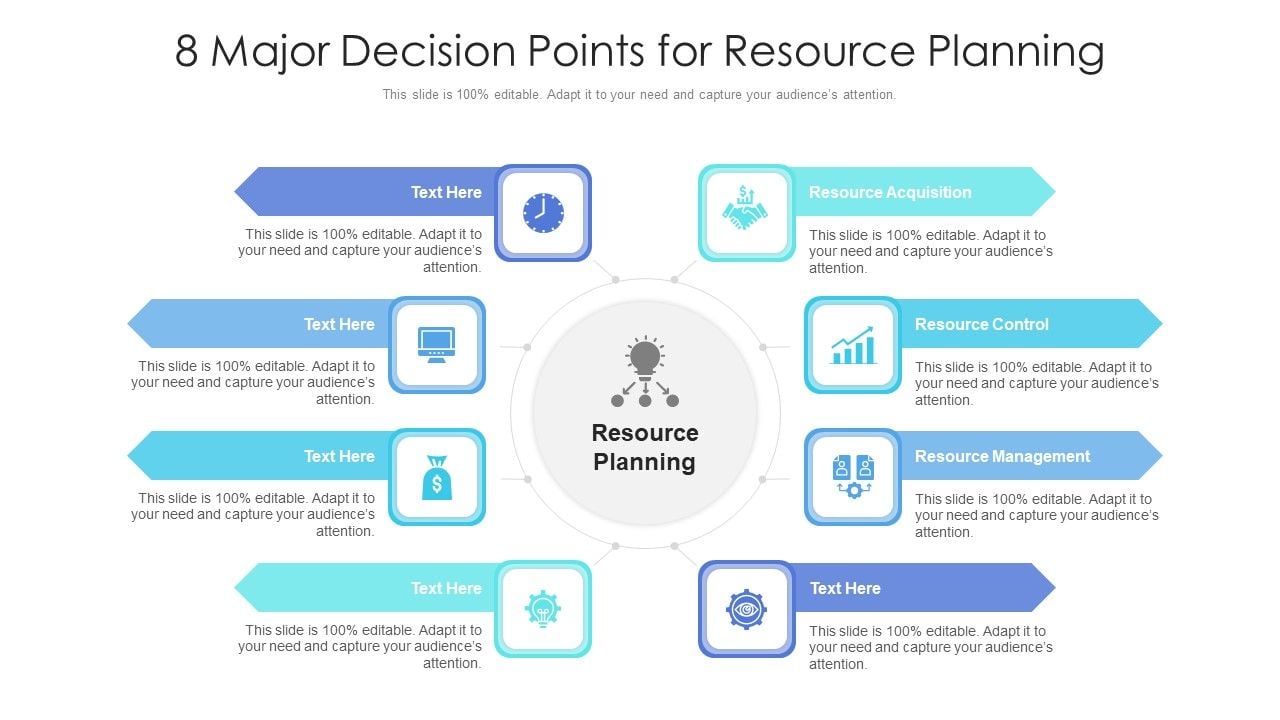 8 Major Decision Points for Resource Planning

This slide is 100% editable. Adapt it to your need and capture your audience's attention.

Text Here

This slide is 100% editable. Adapt it to your need and capture your audience's attention.

Text Here

This slide is 100% editable. Adapt it to your need and capture your audience's attention.

Text Here

This slide is 100% editable. Adapt it to your need and capture your audience's attention.

Text Here

This slide is 100% editable. Adapt it to your need and capture your audience's attention.

Resource Planning

Resource Acquisition

This slide is 100% editable. Adapt it to your need and capture your audience's attention.

Resource Control

This slide is 100% editable. Adapt it to your need and capture your audience's attention.

Resource Management

This slide is 100% editable. Adapt it to your need and capture your audience's attention.

Text Here

This slide is 100% editable. Adapt it to your need and capture your audience's attention.